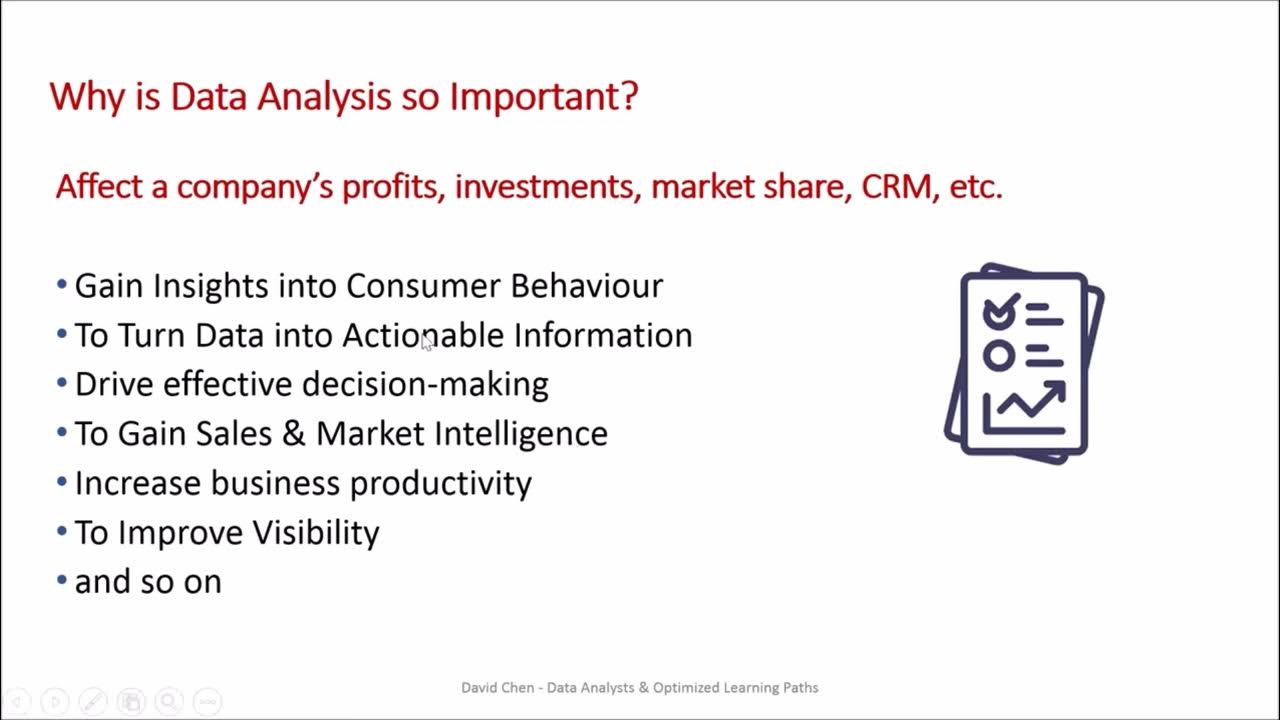 Why is Data Analysis so Important?

Affect a company's profits, investments, market share, CRM, etc.

• Gain Insights into Consumer Behaviour
• To Turn Data into Actionable Information
• Drive effective decision-making
• To Gain Sales & Market Intelligence
• Increase business productivity
• To Improve Visibility
• and so on

David Chen - Data Analysts & Optimized Learning Paths